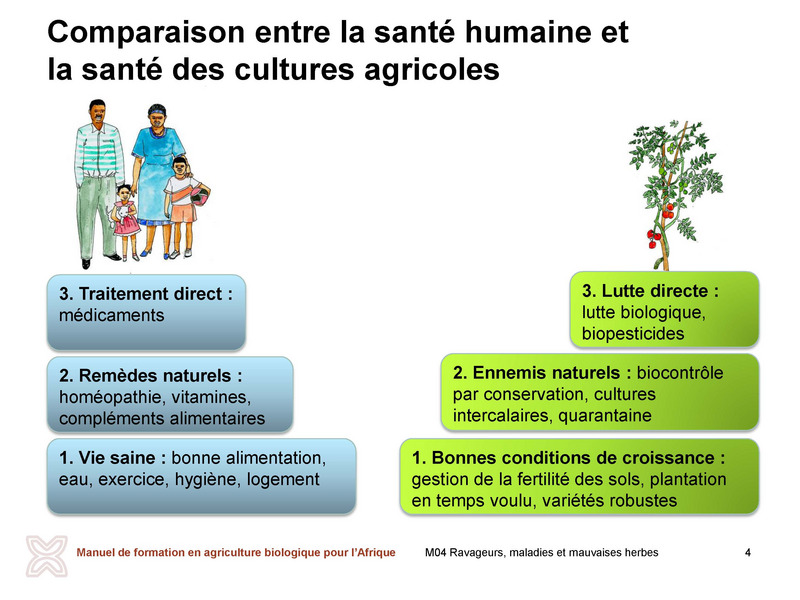 Comparaison entre la santé humaine et la santé des cultures agricoles

3. Traitement direct : médicaments

2. Remèdes naturels : homéopathie, vitamines, compléments alimentaires

1. Vie saine : bonne alimentation, eau, exercice, hygiène, logement

3. Lutte directe : lutte biologique, biopesticides

2. Ennemis naturels : biocontrôle par conservation, cultures intercalaires, quarantaine

1. Bonnes conditions de croissance : gestion de la fertilité des sols, plantation en temps voulu, variétés robustes

Manuel de formation en agriculture biologique pour l'Afrique M04 Ravageurs, maladies et mauvaises herbes 4